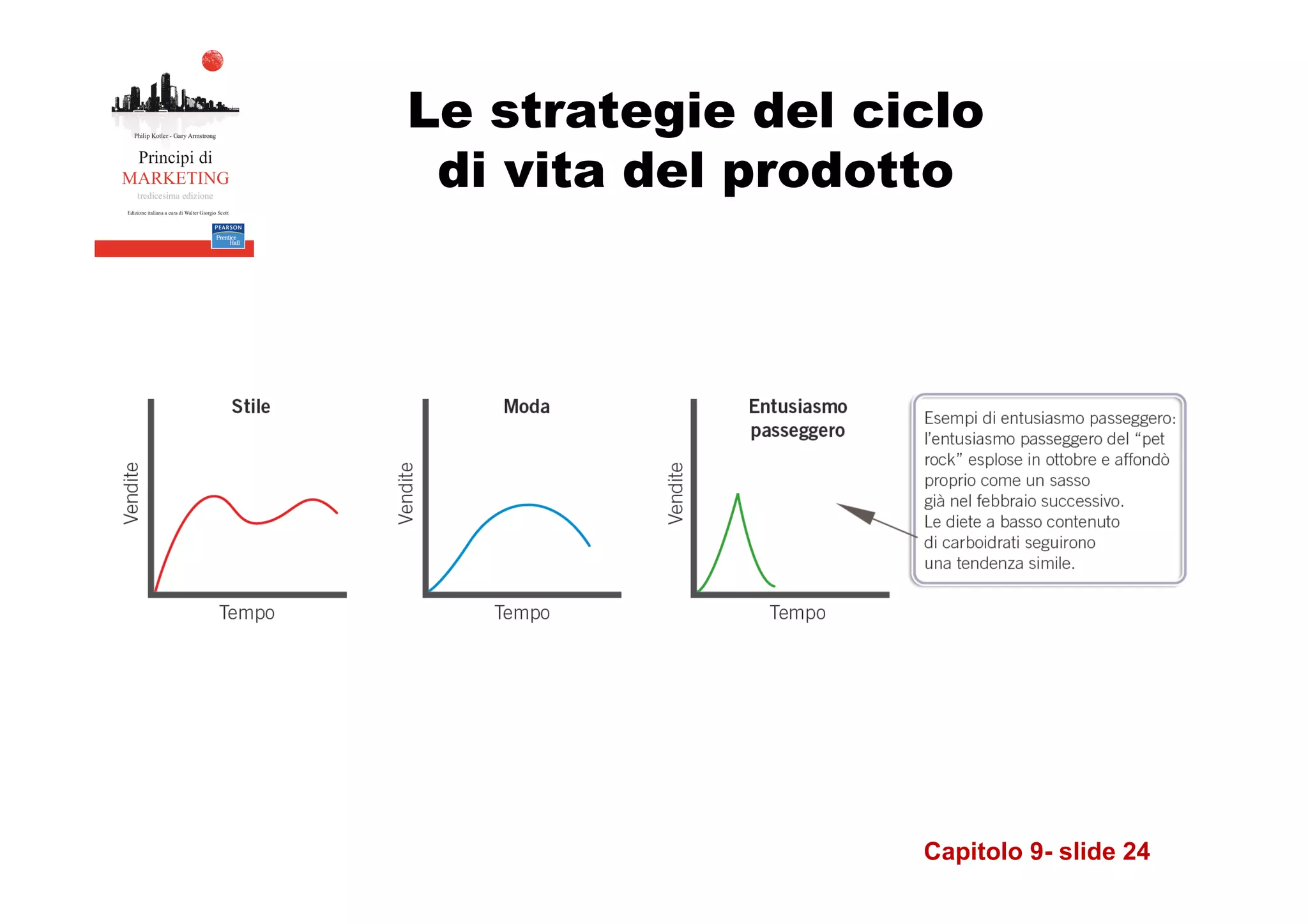 Philip Kotler - Gary Armstrong
Principi di
MARKETING
tredicesima edizione
Edizione italiana a cura di Walter Giorgio Scott
PEARSON
Prentice Hall

Le strategie del ciclo di vita del prodotto

Stile
Vendite
Tempo

Moda
Vendite
Tempo

Entusiasmo passeggero
Vendite
Tempo

Esempi di entusiasmo passeggero: l'entusiasmo passeggero del "pet rock" esplose in ottobre e affondò proprio come un sasso già nel febbraio successivo. Le diete a basso contenuto di carboidrati seguirono una tendenza simile.

Capitolo 9- slide 24